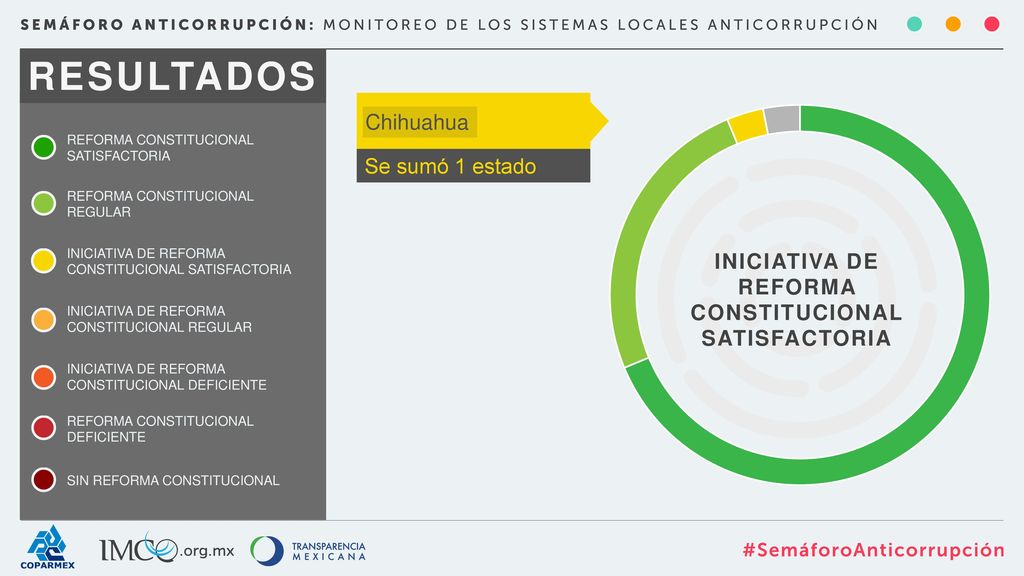 SEMÁFORO ANTICORRUPCIÓN: MONITOREO DE LOS SISTEMAS LOCALES ANTICORRUPCIÓN

RESULTADOS

REFORMA CONSTITUCIONAL SATISFACTORIA

REFORMA CONSTITUCIONAL REGULAR

INICIATIVA DE REFORMA CONSTITUCIONAL SATISFACTORIA

INICIATIVA DE REFORMA CONSTITUCIONAL REGULAR

INICIATIVA DE REFORMA CONSTITUCIONAL DEFICIENTE

REFORMA CONSTITUCIONAL DEFICIENTE

SIN REFORMA CONSTITUCIONAL

Chihuahua

Se sumó 1 estado

INICIATIVA DE REFORMA CONSTITUCIONAL SATISFACTORIA

COPARMEX

IMCO.org.mx

TRANSPARENCIA MEXICANA

#SemáforoAnticorrupción